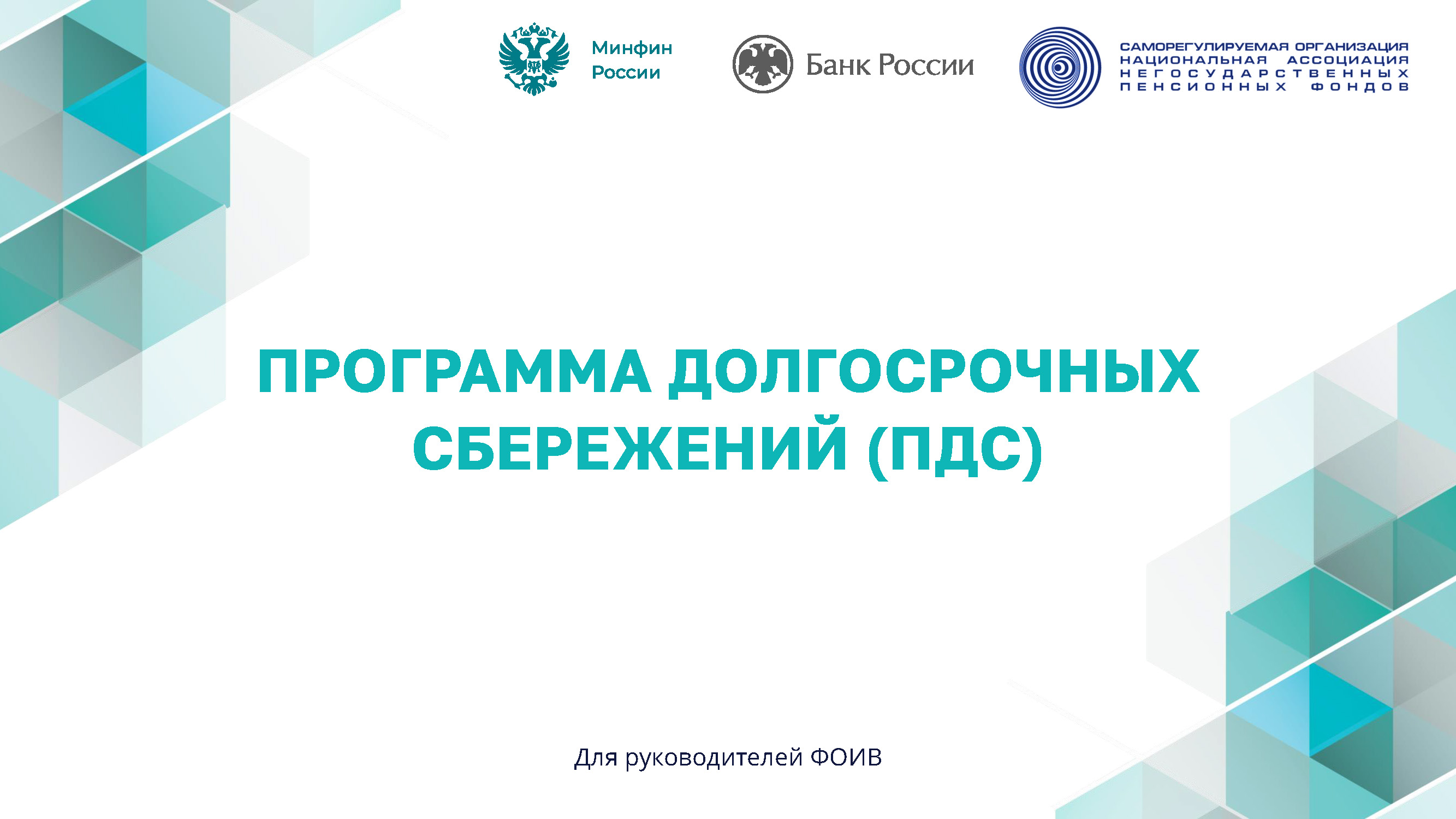 Минфин России

Банк России

САМОРЕГУЛИРУЕМАЯ ОРГАНИЗАЦИЯ НАЦИОНАЛЬНАЯ АССОЦИАЦИЯ НЕГОСУДАРСТВЕННЫХ ПЕНСИОННЫХ ФОНДОВ

ПРОГРАММА ДОЛГОСРОЧНЫХ СБЕРЕЖЕНИЙ (ПДС)

Для руководителей ФОИВ